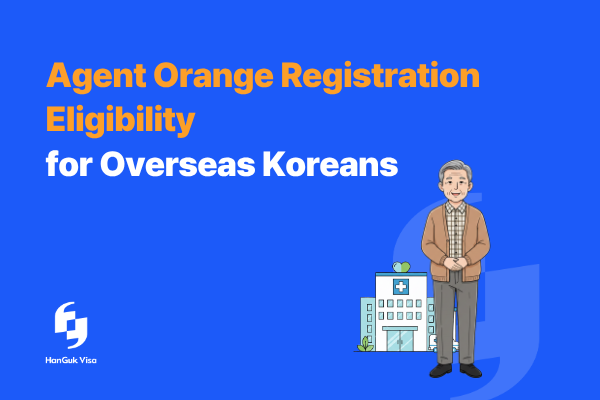 Agent Orange Registration Eligibility
for Overseas Koreans

HanGuk Visa